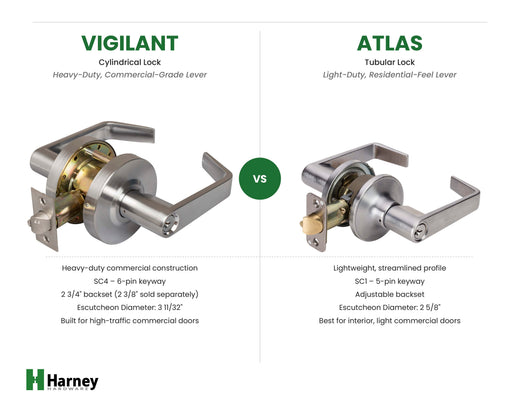 VIGILANT
Cylindrical Lock
Heavy-Duty, Commercial-Grade Lever

Heavy-duty commercial construction
SC4 – 6-pin keyway
2 3/4" backset (2 3/8" sold separately)
Escutcheon Diameter: 3 11/32"
Built for high-traffic commercial doors

VS

ATLAS
Tubular Lock
Light-Duty, Residential-Feel Lever

Lightweight, streamlined profile
SC1 – 5-pin keyway
Adjustable backset
Escutcheon Diameter: 2 5/8"
Best for interior, light commercial doors

Harney
HARDWARE